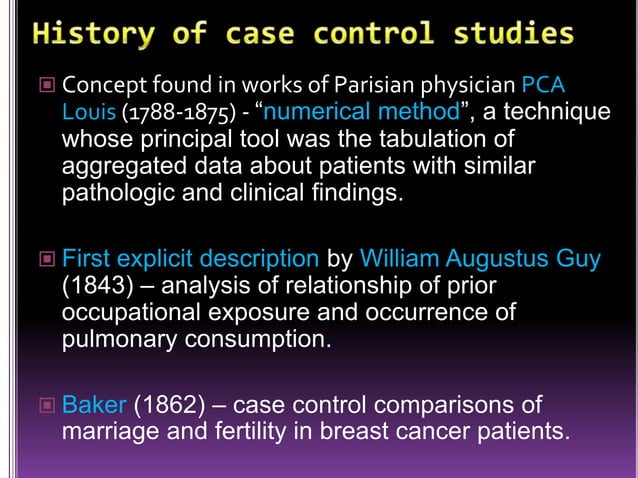 History of case control studies

Concept found in works of Parisian physician PCA Louis (1788-1875) - “numerical method”, a technique whose principal tool was the tabulation of aggregated data about patients with similar pathologic and clinical findings.

First explicit description by William Augustus Guy (1843) – analysis of relationship of prior occupational exposure and occurrence of pulmonary consumption.

Baker (1862) – case control comparisons of marriage and fertility in breast cancer patients.